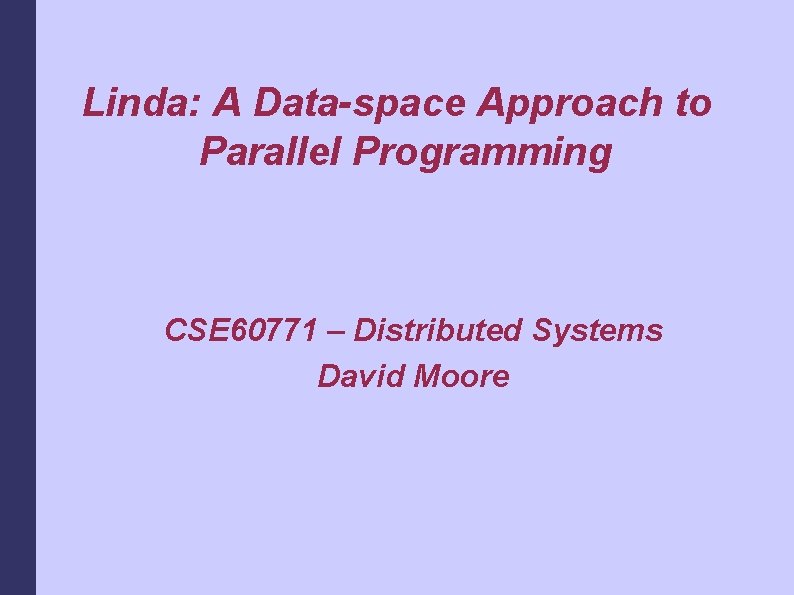 Linda: A Data-space Approach to Parallel Programming

CSE60771 – Distributed Systems
David Moore